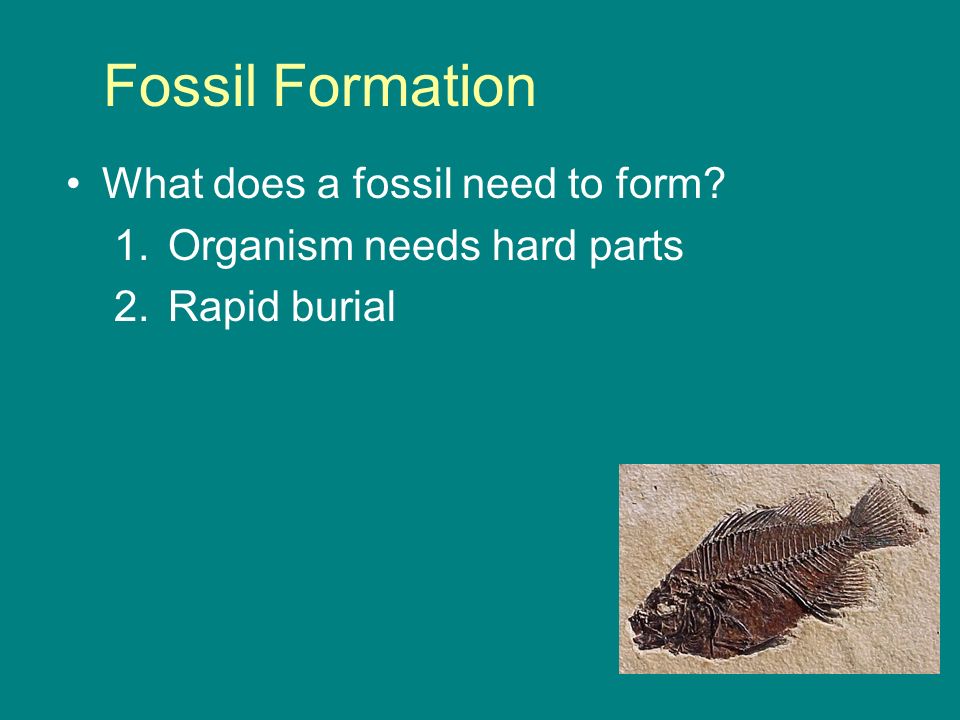 Fossil Formation

• What does a fossil need to form?
1. Organism needs hard parts
2. Rapid burial